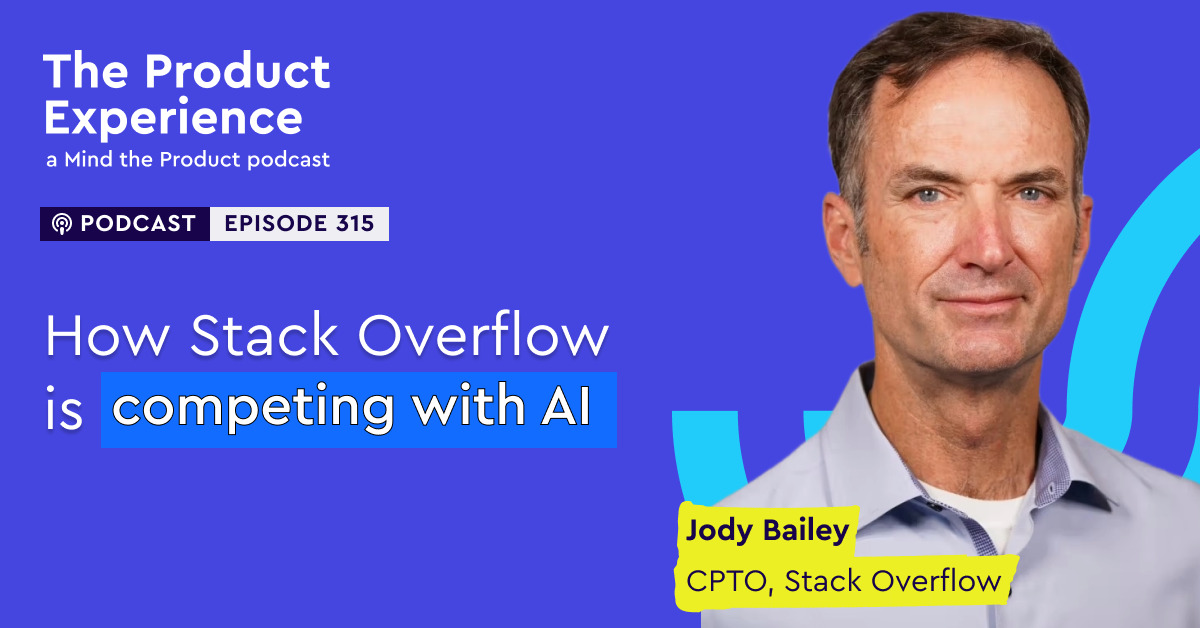 The Product Experience
a Mind the Product podcast

PODCAST EPISODE 315

How Stack Overflow is competing with AI

Jody Bailey
CPTO, Stack Overflow